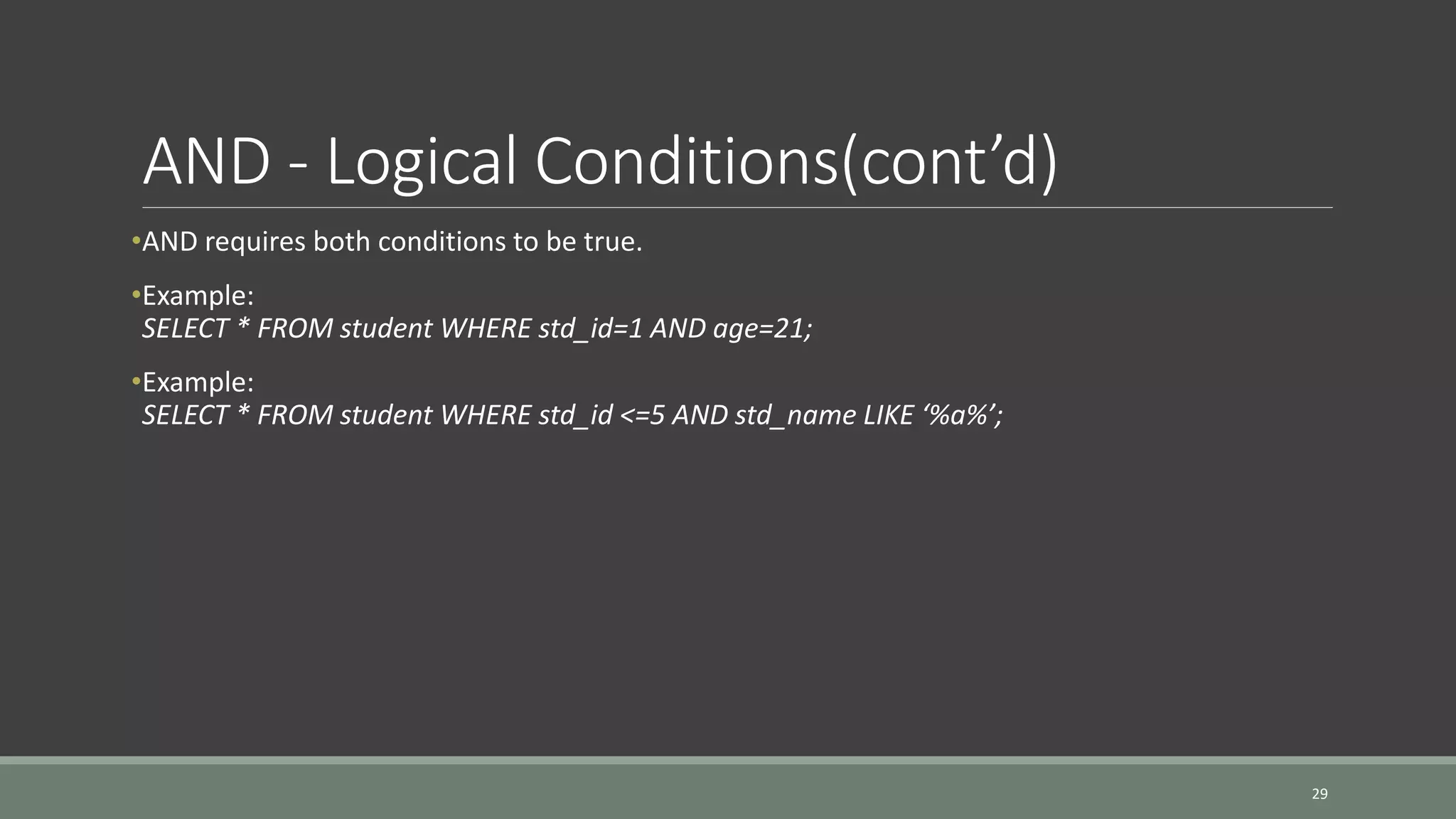 AND - Logical Conditions(cont’d)

•AND requires both conditions to be true.

•Example:
SELECT * FROM student WHERE std_id=1 AND age=21;

•Example:
SELECT * FROM student WHERE std_id <=5 AND std_name LIKE ‘%a%’;

29